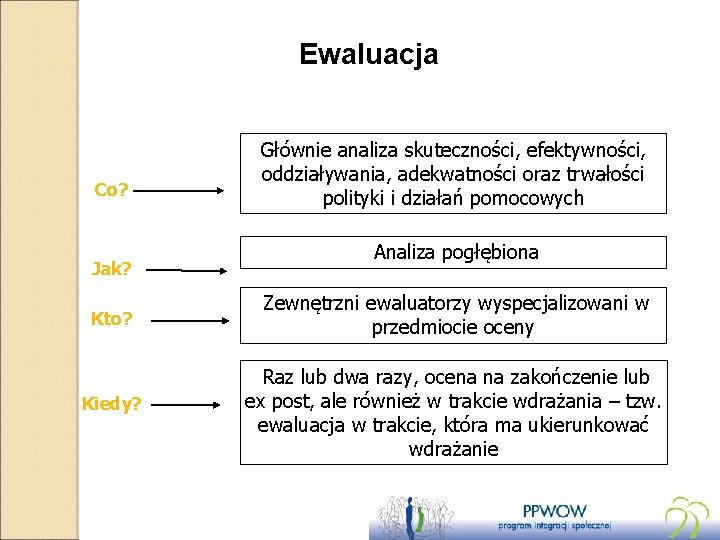 Ewaluacja

Co?

Głównie analiza skuteczności, efektywności, oddziaływania, adekwatności oraz trwałości polityki i działań pomocowych

Jak?

Analiza pogłębiona

Kto?

Zewnętrzni ewaluatorzy wyspecjalizowani w przedmiocie oceny

Kiedy?

Raz lub dwa razy, ocena na zakończenie lub ex post, ale również w trakcie wdrażania – tzw. ewaluacja w trakcie, która ma ukierunkować wdrażanie

PPWOW
program integracji społecznej